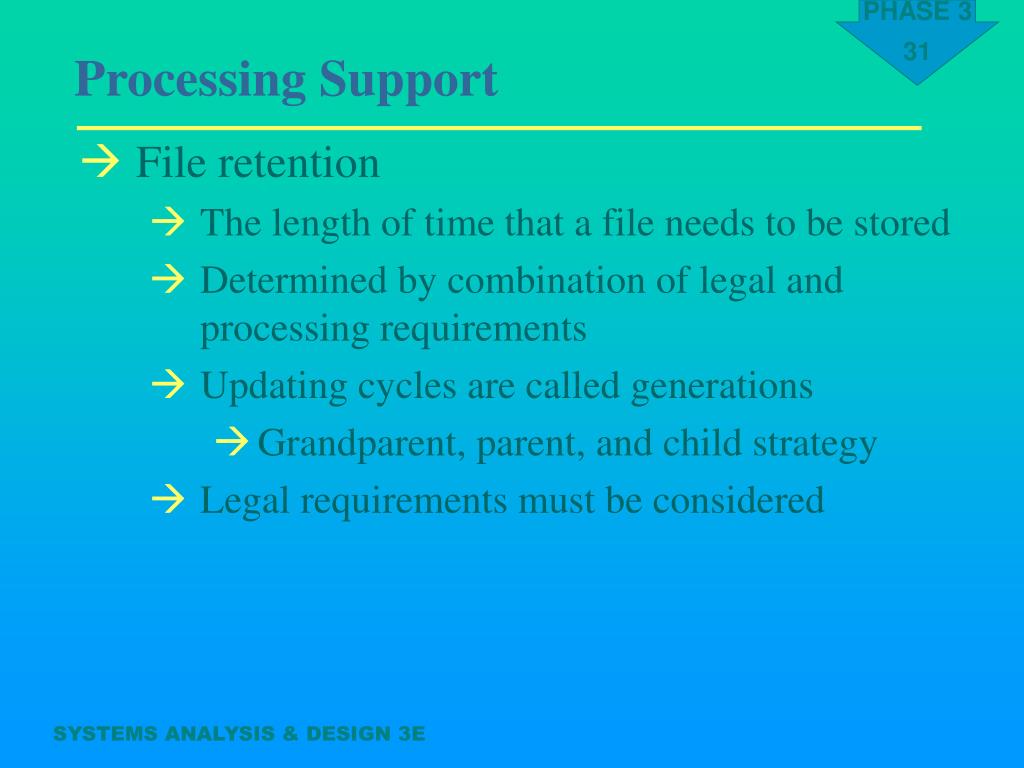 PHASE 3
31

Processing Support

→ File retention
→ The length of time that a file needs to be stored
→ Determined by combination of legal and processing requirements
→ Updating cycles are called generations
→ Grandparent, parent, and child strategy
→ Legal requirements must be considered

SYSTEMS ANALYSIS & DESIGN 3E